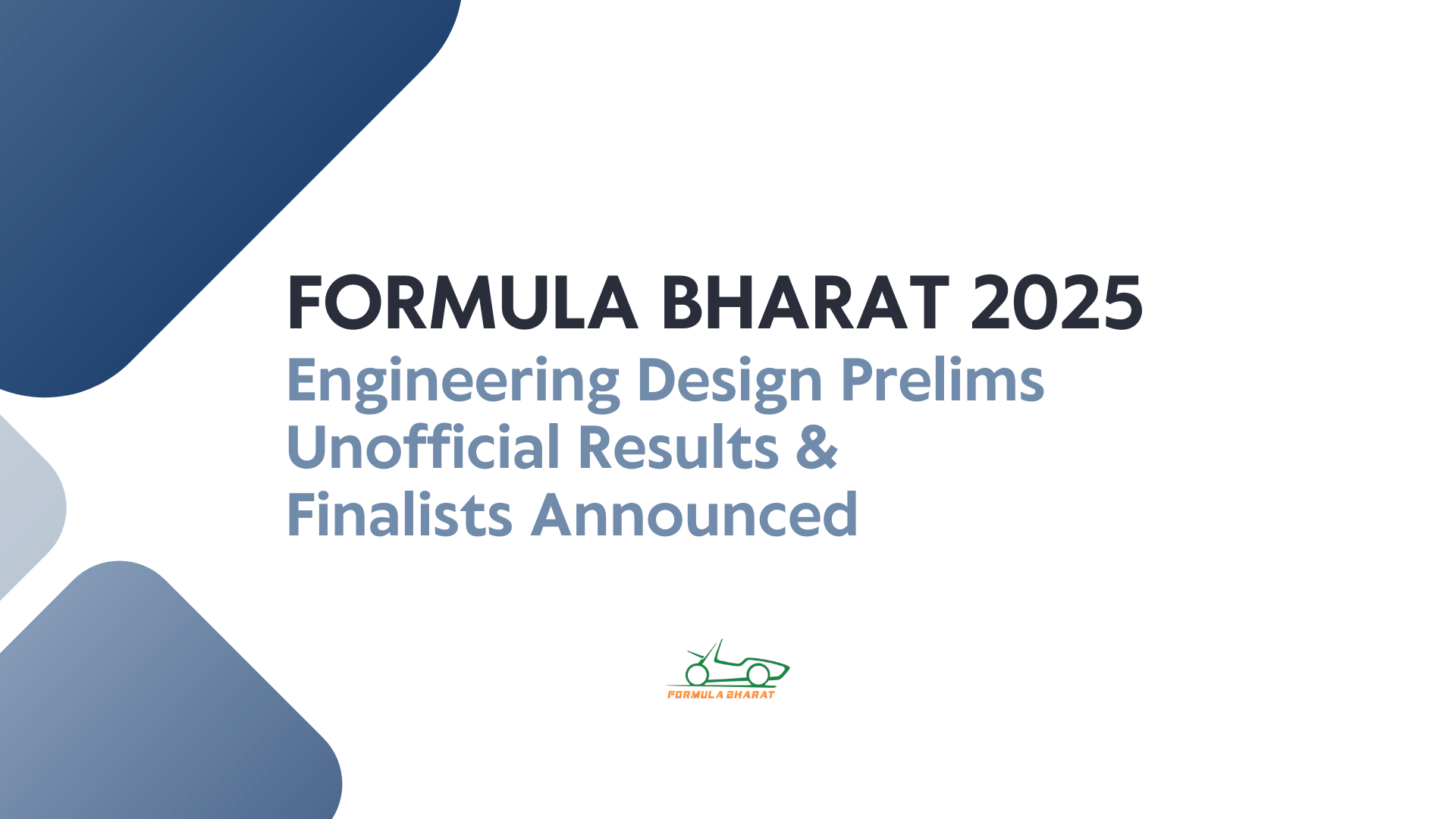 FORMULA BHARAT 2025
Engineering Design Prelims
Unofficial Results &
Finalists Announced

FORMULA BHARAT